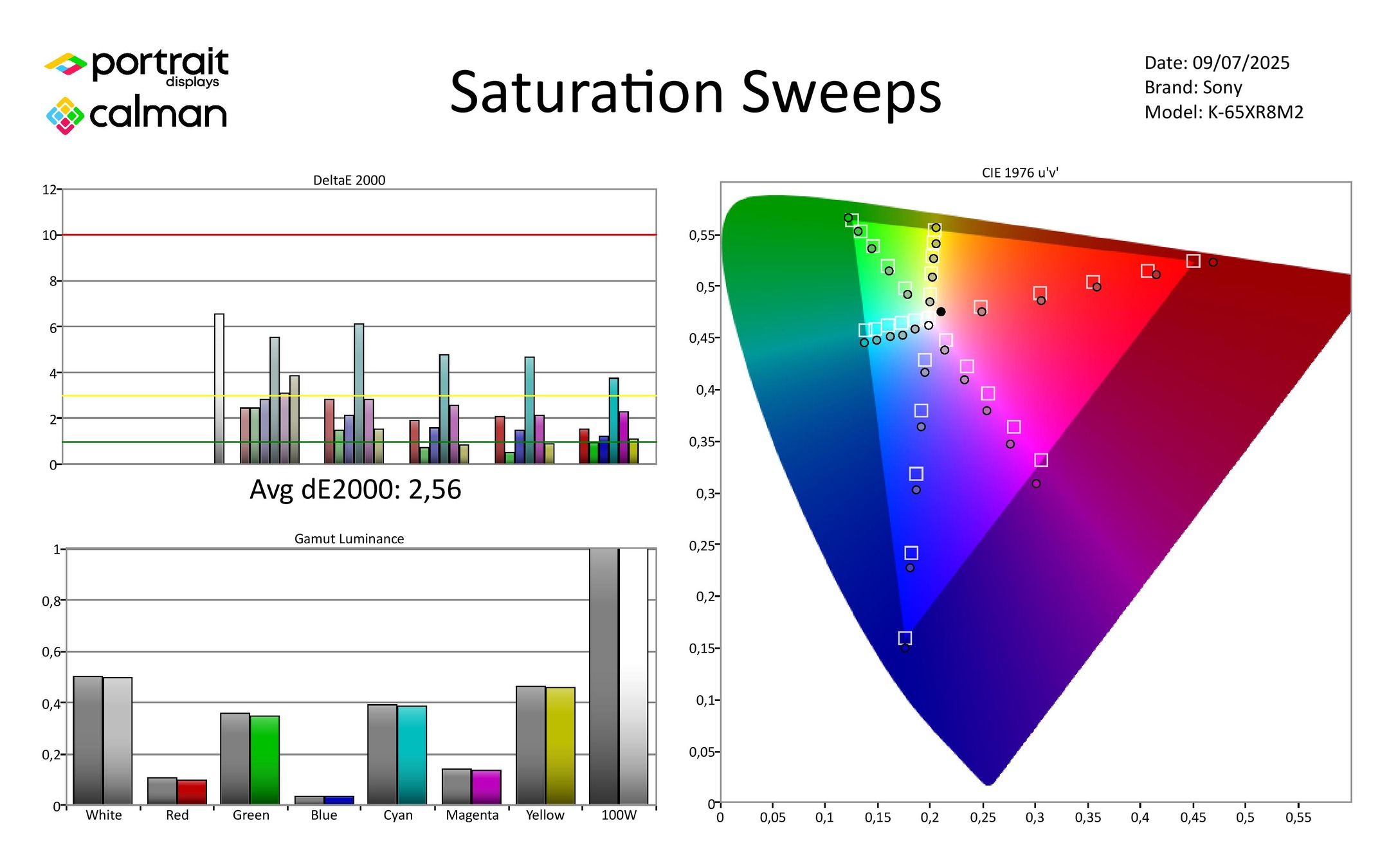 portrait displays
calman

Saturation Sweeps

Date: 09/07/2025
Brand: Sony
Model: K-65XR8M2

DeltaE 2000

12
10
8
6
4
2
0

Avg dE2000: 2,56

Gamut Luminance

1
0,8
0,6
0,4
0,2
0

White
Red
Green
Blue
Cyan
Magenta
Yellow
100W

CIE 1976 u'v'

0,55
0,5
0,45
0,4
0,35
0,3
0,25
0,2
0,15
0,1
0,05
0

0
0,05
0,1
0,15
0,2
0,25
0,3
0,35
0,4
0,45
0,5
0,55